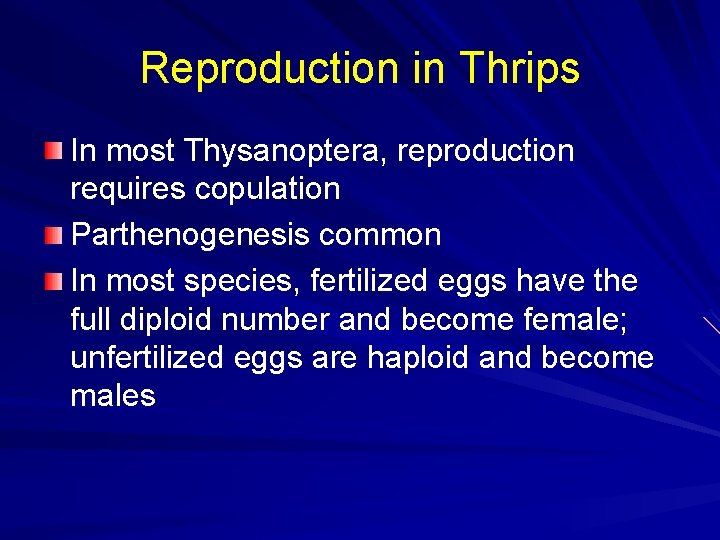 Reproduction in Thrips

In most Thysanoptera, reproduction requires copulation

Parthenogenesis common

In most species, fertilized eggs have the full diploid number and become female; unfertilized eggs are haploid and become males